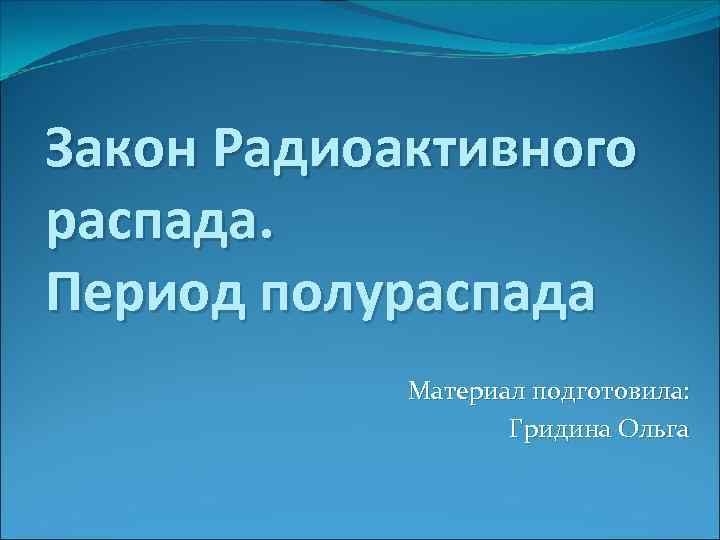 Закон Радиоактивного распада.
Период полураспада

Материал подготовила:
Гридина Ольга